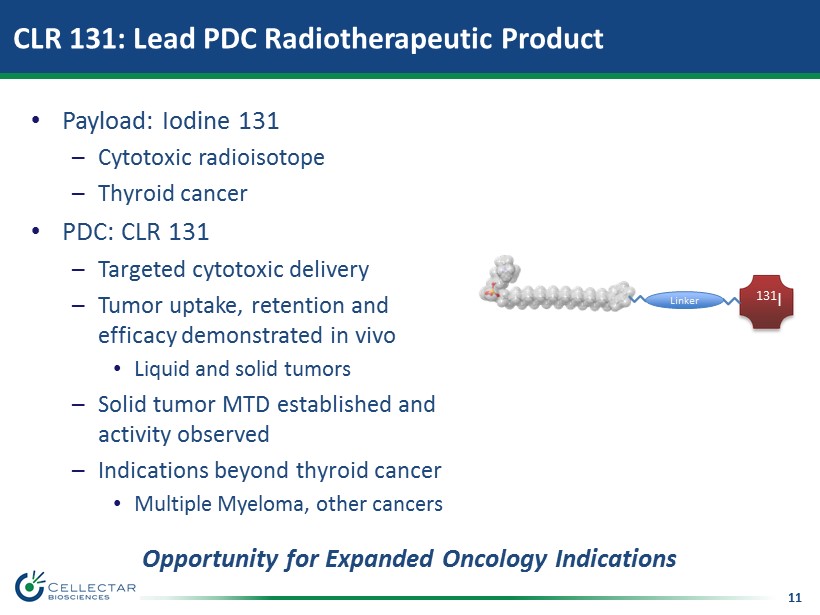 CLR 131: Lead PDC Radiotherapeutic Product

• Payload: Iodine 131
– Cytotoxic radioisotope
– Thyroid cancer
• PDC: CLR 131
– Targeted cytotoxic delivery
– Tumor uptake, retention and efficacy demonstrated in vivo
• Liquid and solid tumors
– Solid tumor MTD established and activity observed
– Indications beyond thyroid cancer
• Multiple Myeloma, other cancers

Linker

$^{131}I$

Opportunity for Expanded Oncology Indications

CELLECTAR BIOSCIENCES

11